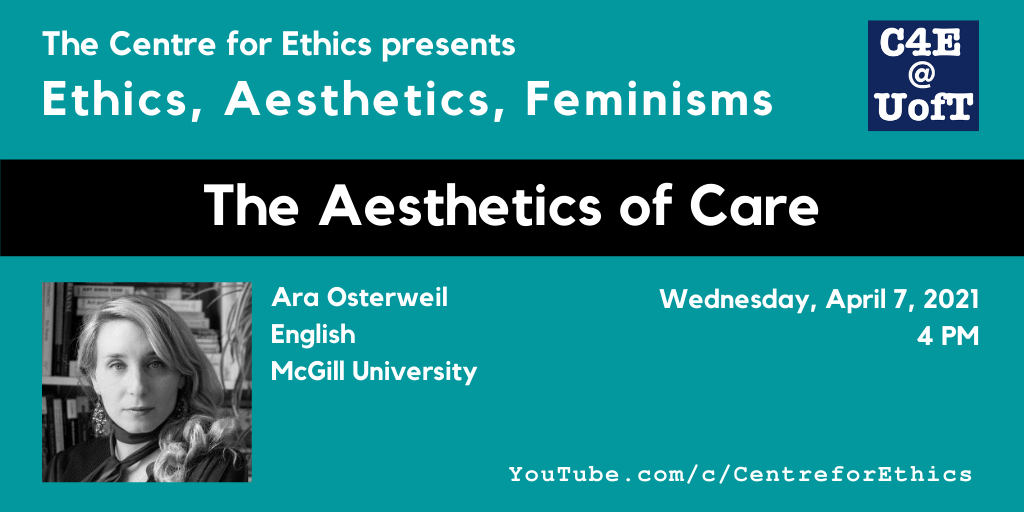 The Centre for Ethics presents
Ethics, Aesthetics, Feminisms

C4E
@
UofT

The Aesthetics of Care

Ara Osterweil
English
McGill University

Wednesday, April 7, 2021
4 PM

YouTube.com/c/CentreforEthics